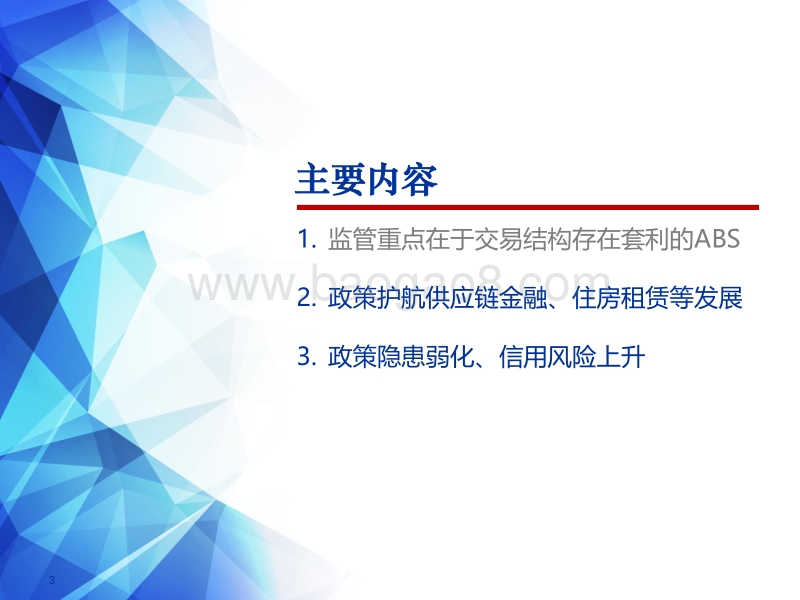 主要内容

1. 监管重点在于交易结构存在套利的ABS

www.baogao8.com

2. 政策护航供应链金融、住房租赁等发展

3. 政策隐患弱化、信用风险上升

3